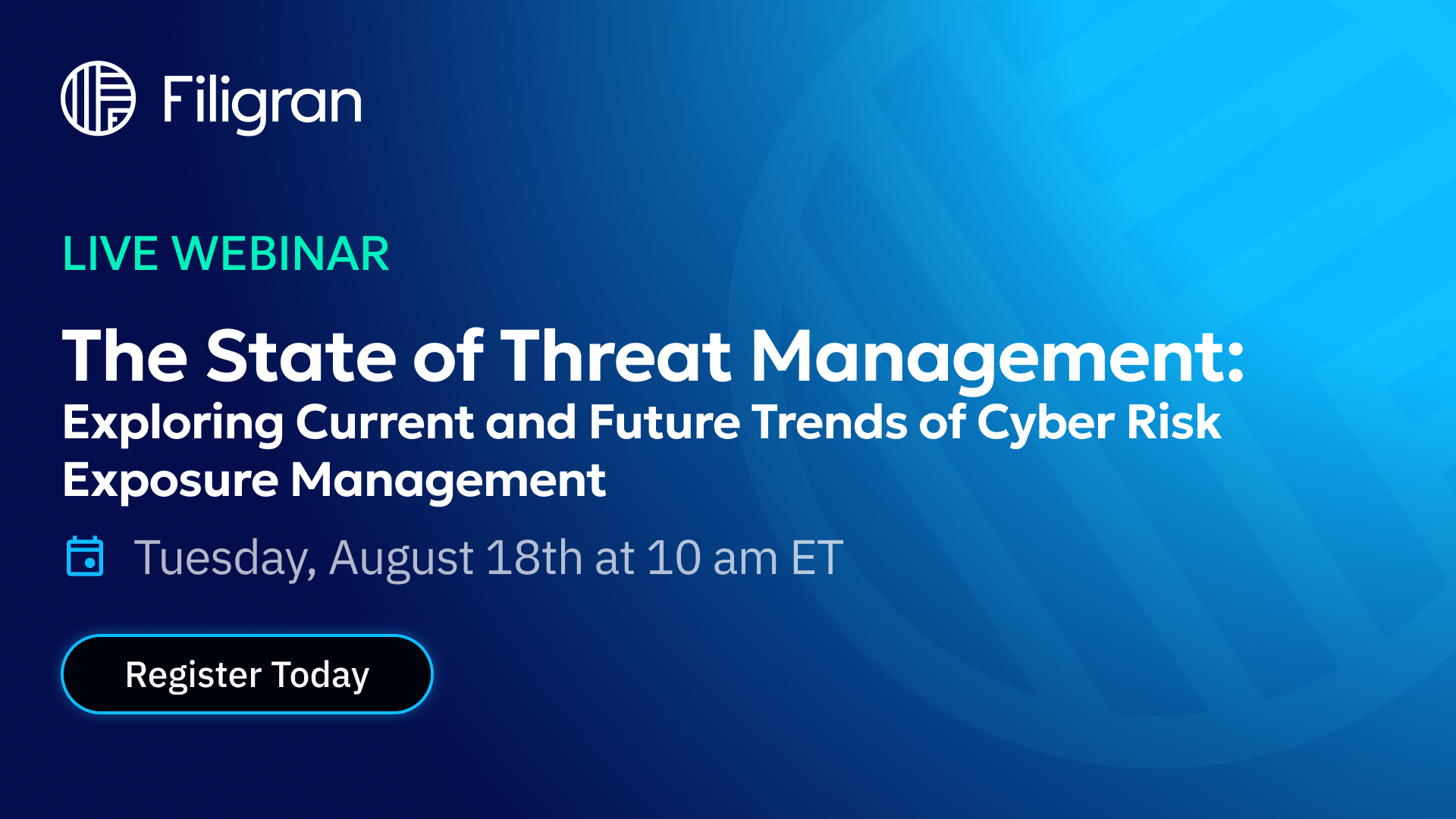 Filigran

LIVE WEBINAR

The State of Threat Management:
Exploring Current and Future Trends of Cyber Risk Exposure Management

Tuesday, August 18th at 10 am ET

Register Today